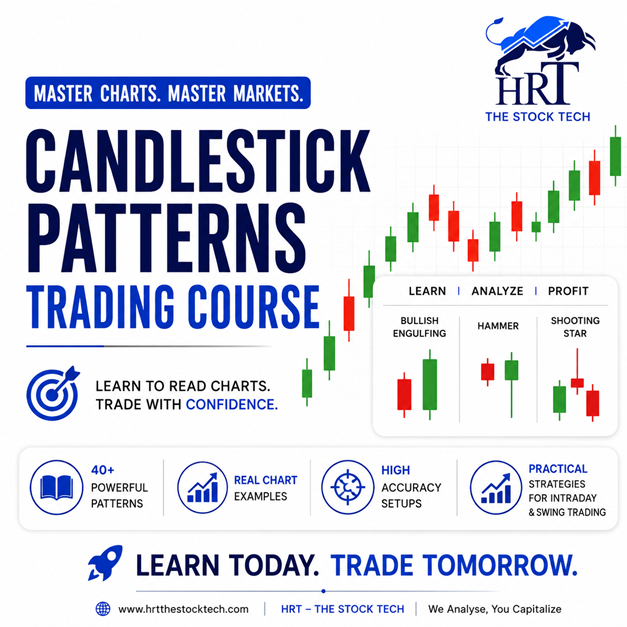 HRT
THE STOCK TECH

MASTER CHARTS. MASTER MARKETS.

CANDLESTICK PATTERNS
TRADING COURSE

LEARN TO READ CHARTS. TRADE WITH CONFIDENCE.

LEARN | ANALYZE | PROFIT

BULLISH ENGULFING

HAMMER

SHOOTING STAR

40+ POWERFUL PATTERNS

REAL CHART EXAMPLES

HIGH ACCURACY SETUPS

PRACTICAL STRATEGIES FOR INTRADAY & SWING TRADING

LEARN TODAY. TRADE TOMORROW.

www.hrtthestocktech.com | HRT – THE STOCK TECH | We Analyse, You Capitalize